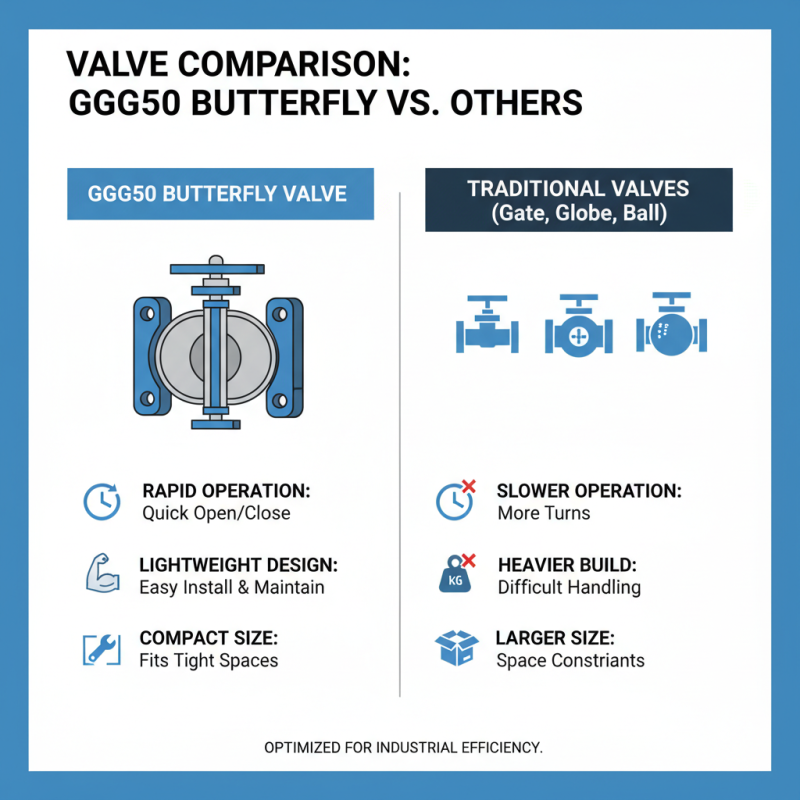 VALVE COMPARISON:
GGG50 BUTTERFLY VS. OTHERS

GGG50 BUTTERFLY VALVE

RAPID OPERATION:
Quick Open/Close

LIGHTWEIGHT DESIGN:
Easy Install & Maintain

COMPACT SIZE:
Fits Tight Spaces

TRADITIONAL VALVES
(Gate, Globe, Ball)

SLOWER OPERATION:
More Turns

KG

HEAVIER BUILD:
Difficult Handling

LARGER SIZE:
Space Constriants

OPTIMIZED FOR INDUSTRIAL EFFICIENCY.